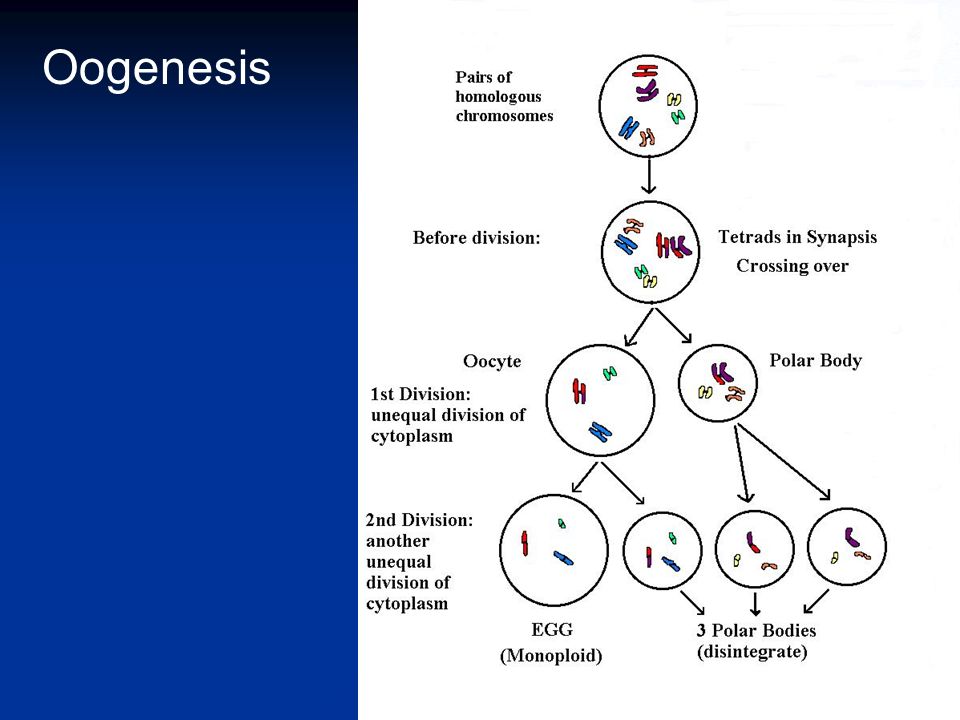 Oogenesis

Pairs of homologous chromosomes

Before division:

Tetrads in Synapsis
Crossing over

Oocyte

Polar Body

1st Division: unequal division of cytoplasm

2nd Division: another unequal division of cytoplasm

EGG
(Monoploid)

3 Polar Bodies
(disintegrate)